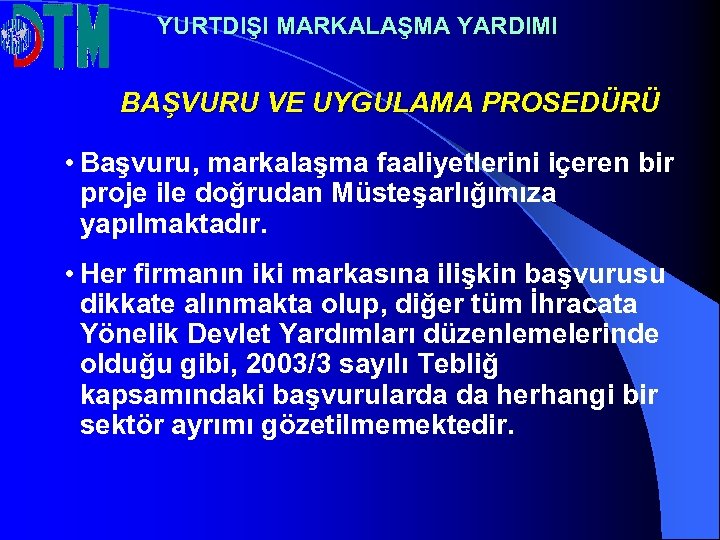 DTM

YURTDIŞI MARKALAŞMA YARDIMI

BAŞVURU VE UYGULAMA PROSEDÜRÜ

• Başvuru, markalaşma faaliyetlerini içeren bir proje ile doğrudan Müsteşarlığımıza yapılmaktadır.

• Her firmanın iki markasına ilişkin başvurusu dikkate alınmakta olup, diğer tüm İhracata Yönelik Devlet Yardımları düzenlemelerinde olduğu gibi, 2003/3 sayılı Tebliğ kapsamındaki başvurularda da herhangi bir sektör ayrımı gözetilmemektedir.